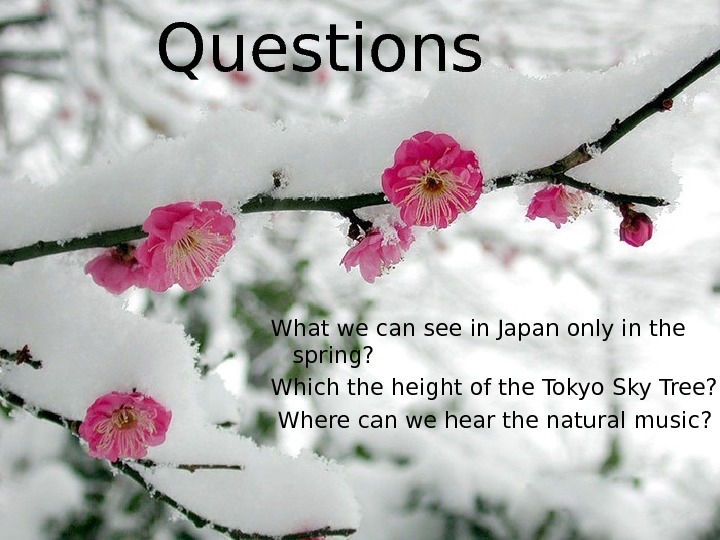 Questions

What we can see in Japan only in the spring?

Which the height of the Tokyo Sky Tree?

Where can we hear the natural music?